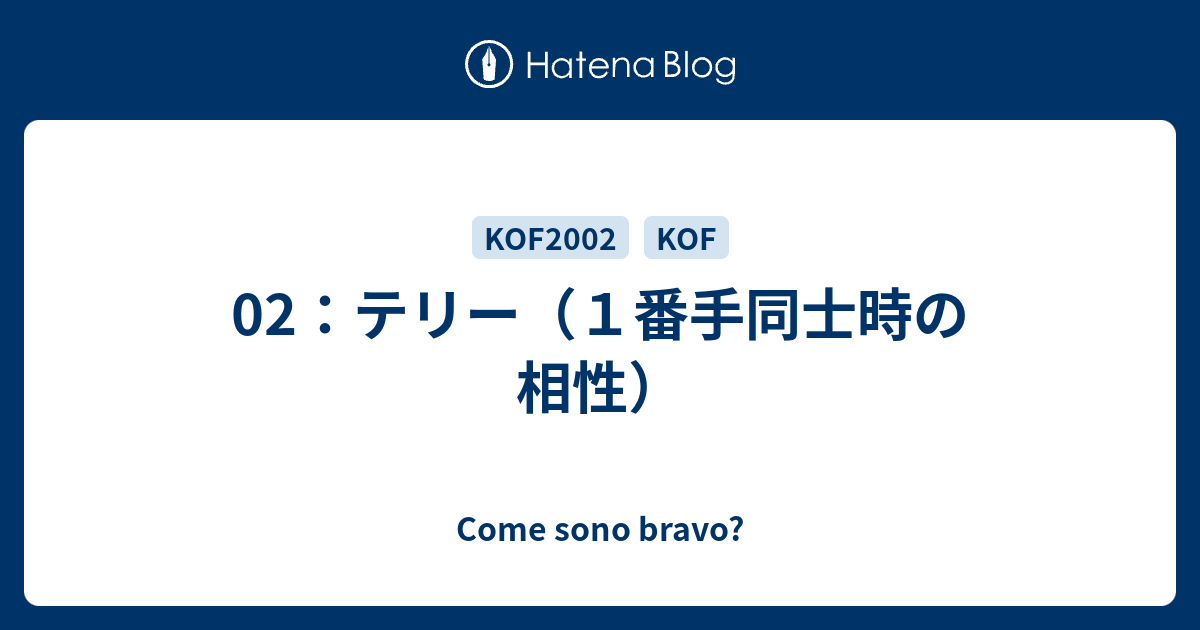 Hatena Blog

KOF2002 KOF

02：テリー（１番手同士時の相性）

Come sono bravo?